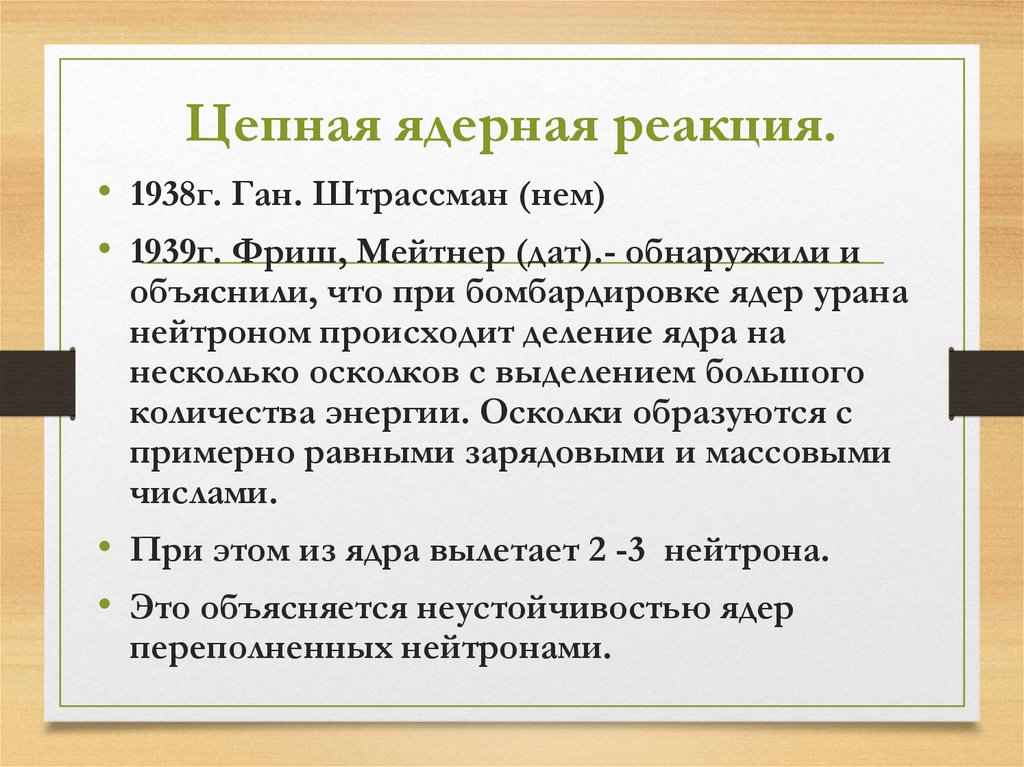 Цепная ядерная реакция.

• 1938г. Ган. Штрассман (нем)

• 1939г. Фриш, Мейтнер (дат).- обнаружили и объяснили, что при бомбардировке ядер урана нейтроном происходит деление ядра на несколько осколков с выделением большого количества энергии. Осколки образуются с примерно равными зарядовыми и массовыми числами.

• При этом из ядра вылетает 2 -3 нейтрона.

• Это объясняется неустойчивостью ядер переполненных нейтронами.